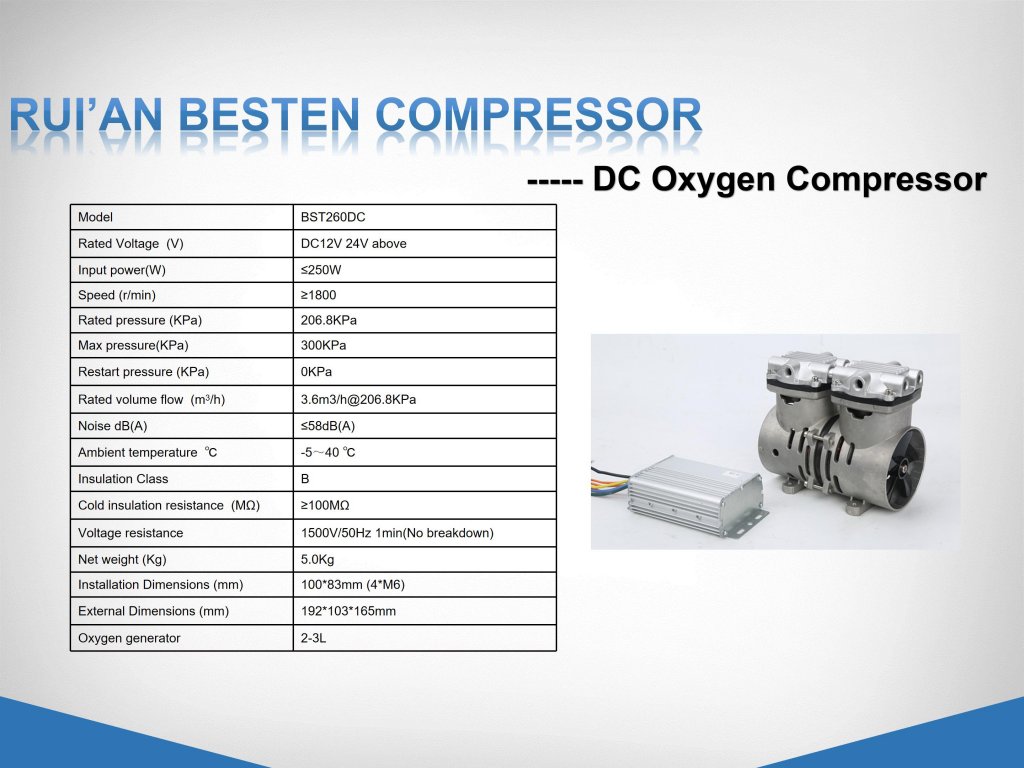 RUI'AN BESTEN COMPRESSOR

----- DC Oxygen Compressor

| Model | BST260DC |
|---|---|
| Rated Voltage (V) | DC12V 24V above |
| Input power(W) | ≤250W |
| Speed (r/min) | ≥1800 |
| Rated pressure (KPa) | 206.8KPa |
| Max pressure(KPa) | 300KPa |
| Restart pressure (KPa) | 0KPa |
| Rated volume flow ($m^3$/h) | 3.6m3/h@206.8KPa |
| Noise dB(A) | ≤58dB(A) |
| Ambient temperature ℃ | -5～40 ℃ |
| Insulation Class | B |
| Cold insulation resistance (MΩ) | ≥100MΩ |
| Voltage resistance | 1500V/50Hz 1min(No breakdown) |
| Net weight (Kg) | 5.0Kg |
| Installation Dimensions (mm) | 100*83mm (4*M6) |
| External Dimensions (mm) | 192*103*165mm |
| Oxygen generator | 2-3L |